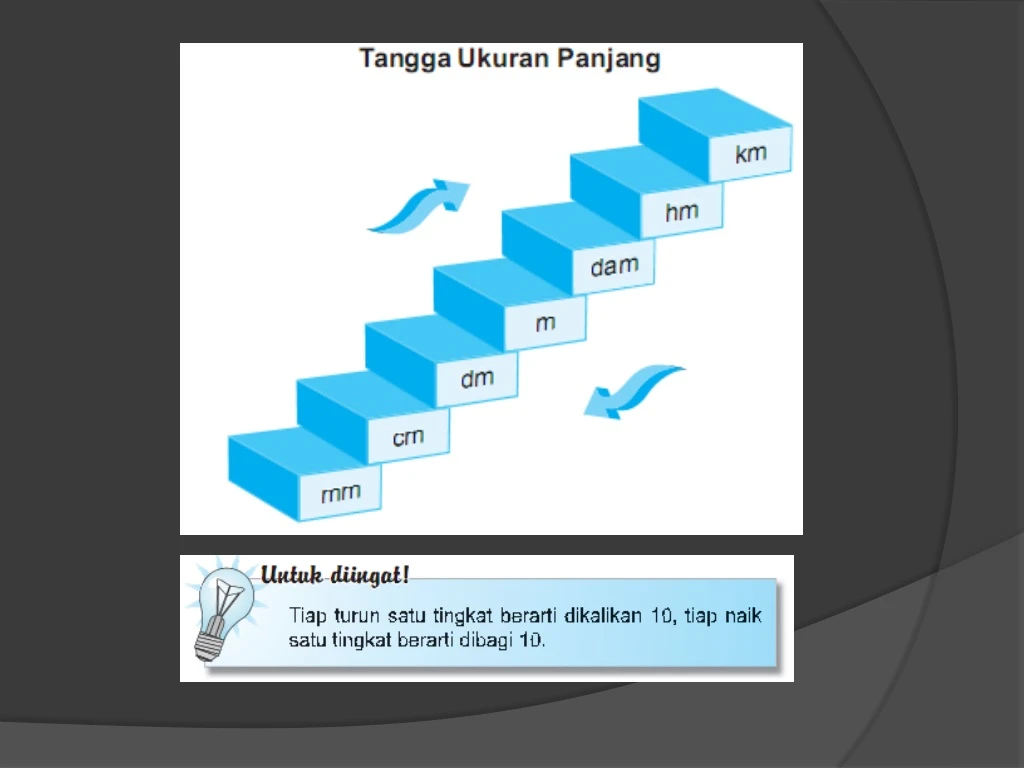 Tangga Ukuran Panjang

km

hm

dam

m

dm

cm

mm

Untuk diingat!

Tiap turun satu tingkat berarti dikalikan 10, tiap naik satu tingkat berarti dibagi 10.